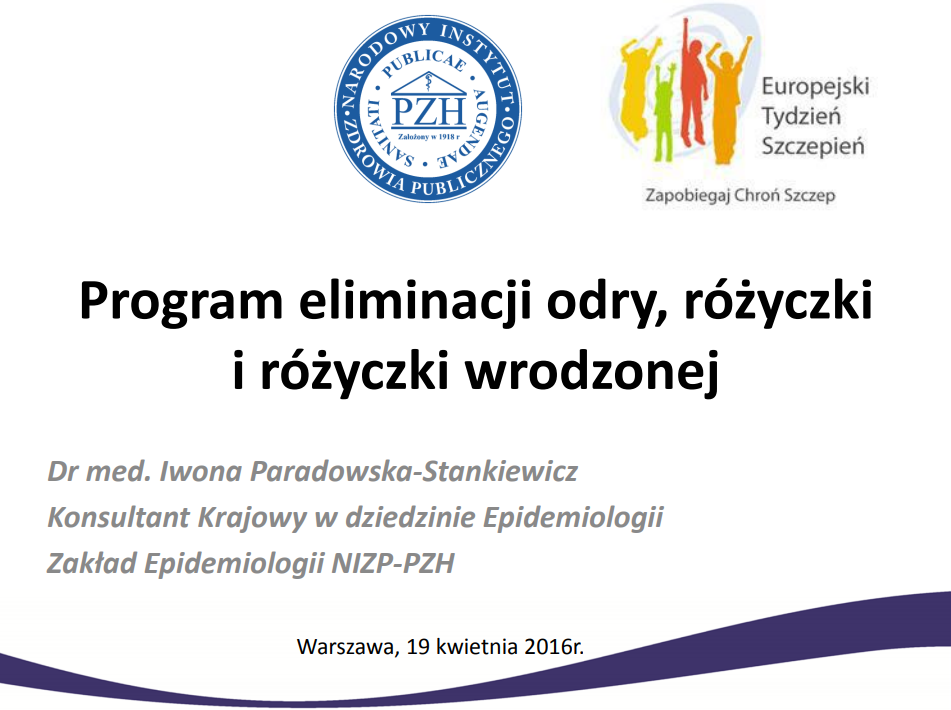 NARODOWY INSTYTUT ZDROWIA PUBLICZNEGO
SANITATI PUBLICAE AUGENDAE
PZH
Założony w 1918 r

Europejski Tydzień Szczepień
Zapobiegaj Chroń Szczep

Program eliminacji odry, różyczki i różyczki wrodzonej

Dr med. Iwona Paradowska-Stankiewicz
Konsultant Krajowy w dziedzinie Epidemiologii
Zakład Epidemiologii NIZP-PZH

Warszawa, 19 kwietnia 2016r.